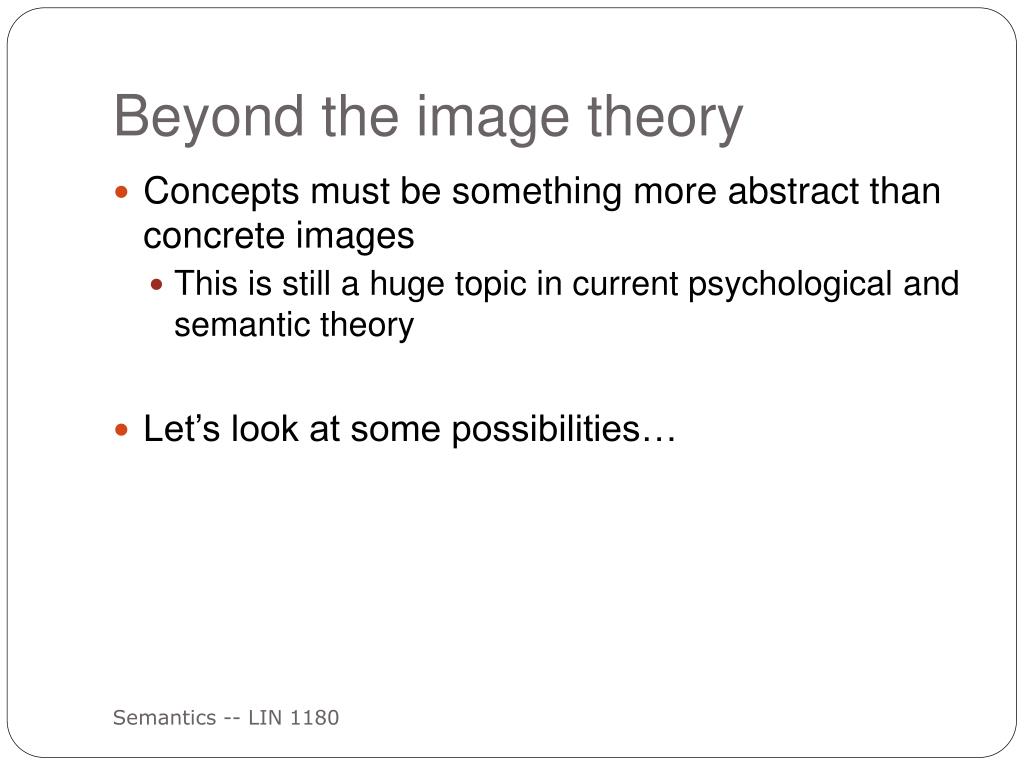 Beyond the image theory

Concepts must be something more abstract than concrete images

This is still a huge topic in current psychological and semantic theory

Let’s look at some possibilities…

Semantics -- LIN 1180